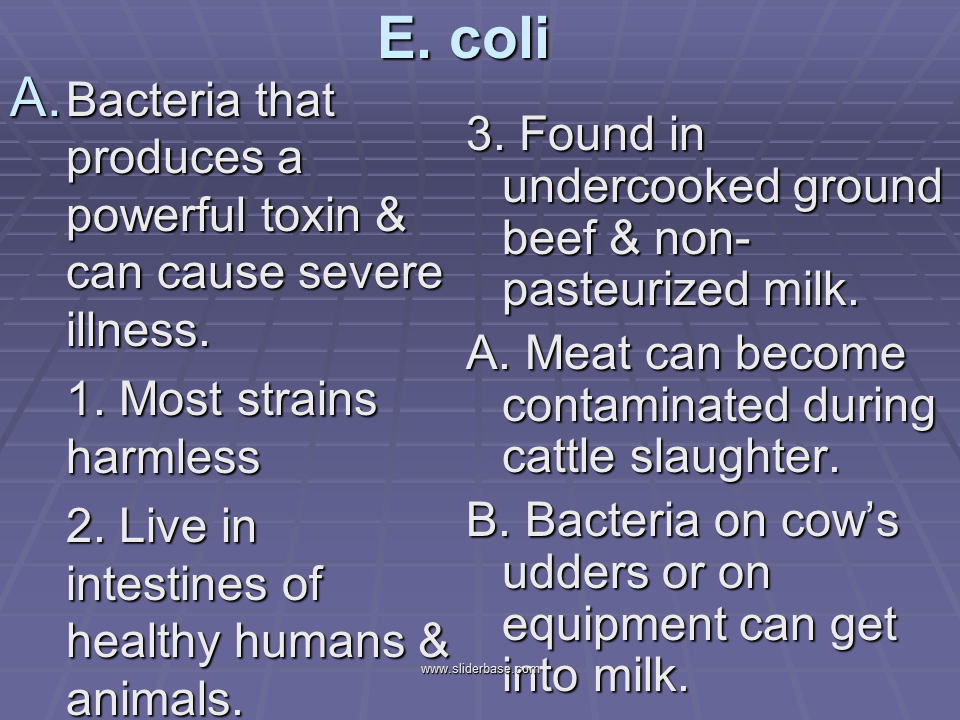 E. coli

A. Bacteria that produces a powerful toxin & can cause severe illness.

1. Most strains harmless

2. Live in intestines of healthy humans & animals.

3. Found in undercooked ground beef & non-pasteurized milk.

A. Meat can become contaminated during cattle slaughter.

B. Bacteria on cow's udders or on equipment can get into milk.

www.sliderbase.com